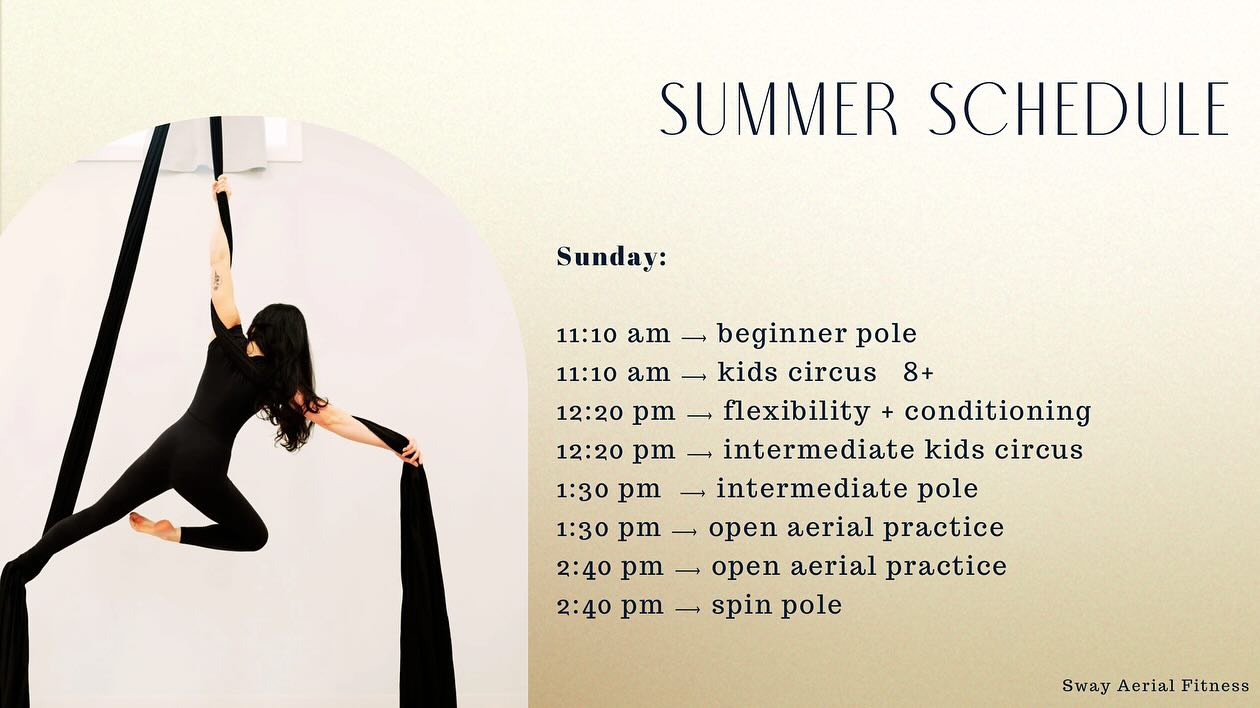 SUMMER SCHEDULE

Sunday:

11:10 am → beginner pole
11:10 am → kids circus 8+
12:20 pm → flexibility + conditioning
12:20 pm → intermediate kids circus
1:30 pm → intermediate pole
1:30 pm → open aerial practice
2:40 pm → open aerial practice
2:40 pm → spin pole

Sway Aerial Fitness